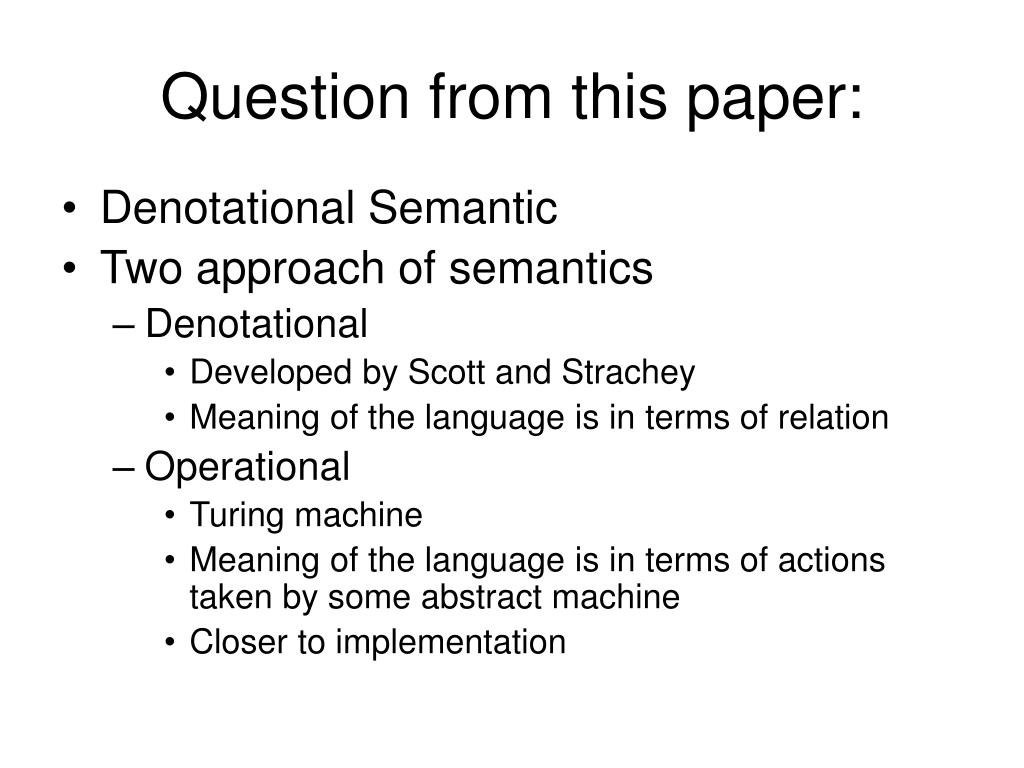 Question from this paper:

• Denotational Semantic
• Two approach of semantics
– Denotational
• Developed by Scott and Strachey
• Meaning of the language is in terms of relation
– Operational
• Turing machine
• Meaning of the language is in terms of actions taken by some abstract machine
• Closer to implementation